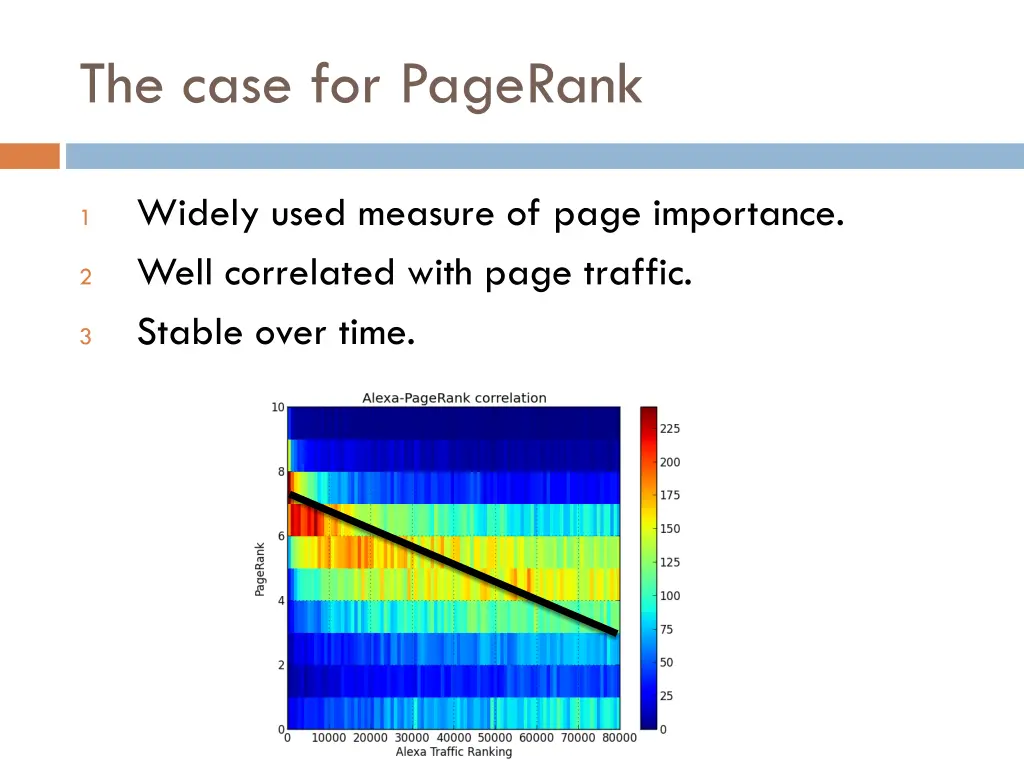 The case for PageRank

1 Widely used measure of page importance.

2 Well correlated with page traffic.

3 Stable over time.

Alexa-PageRank correlation

PageRank

10
8
6
4
2
0

0 10000 20000 30000 40000 50000 60000 70000 80000

Alexa Traffic Ranking

225
200
175
150
125
100
75
50
25
0